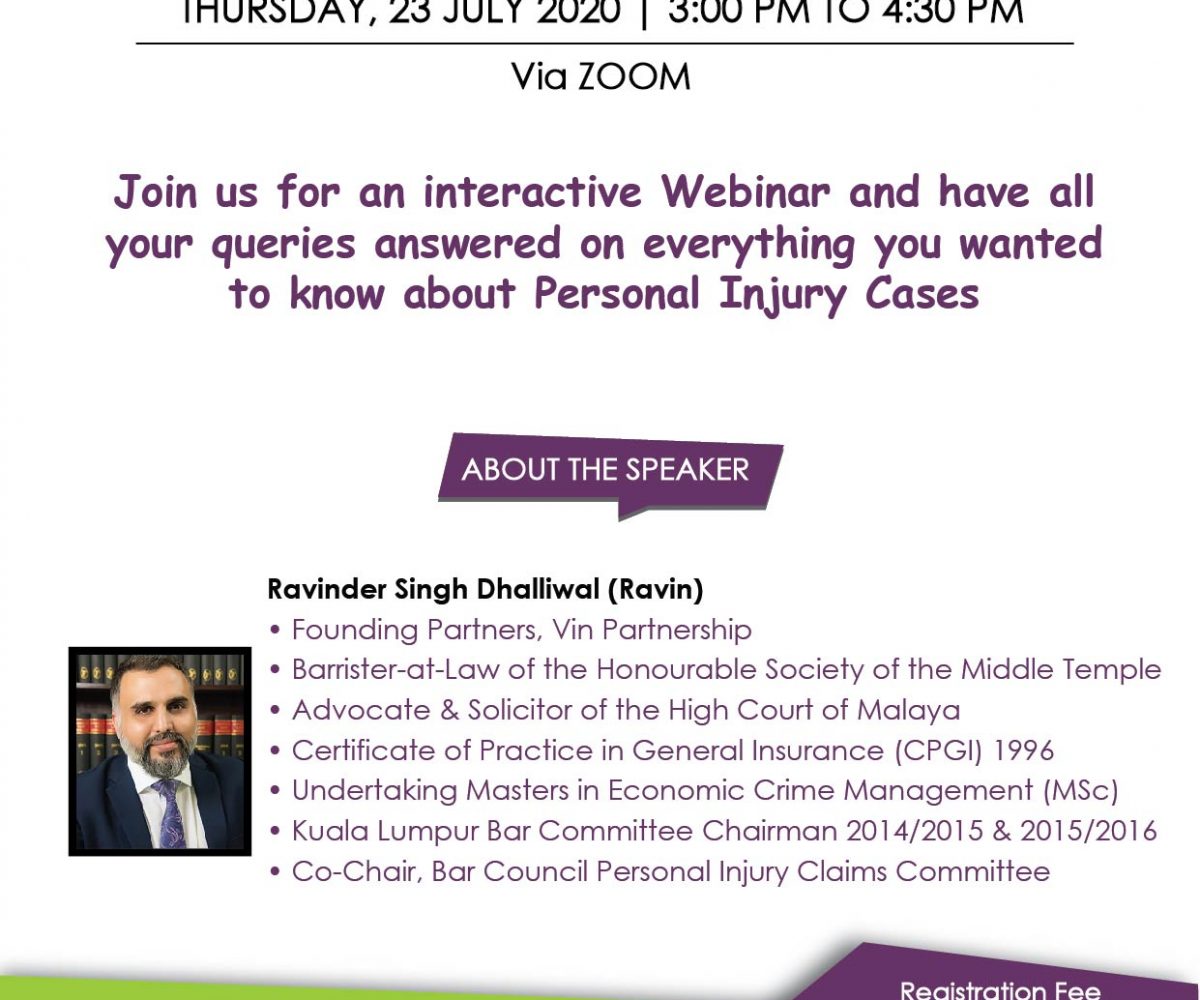 THURSDAY, 23 JULY 2020 | 3:00 PM TO 4:30 PM

Via ZOOM

Join us for an interactive Webinar and have all your queries answered on everything you wanted to know about Personal Injury Cases

ABOUT THE SPEAKER

Ravinder Singh Dhalliwal (Ravin)
• Founding Partners, Vin Partnership
• Barrister-at-Law of the Honourable Society of the Middle Temple
• Advocate & Solicitor of the High Court of Malaya
• Certificate of Practice in General Insurance (CPGI) 1996
• Undertaking Masters in Economic Crime Management (MSc)
• Kuala Lumpur Bar Committee Chairman 2014/2015 & 2015/2016
• Co-Chair, Bar Council Personal Injury Claims Committee

Registration Fee